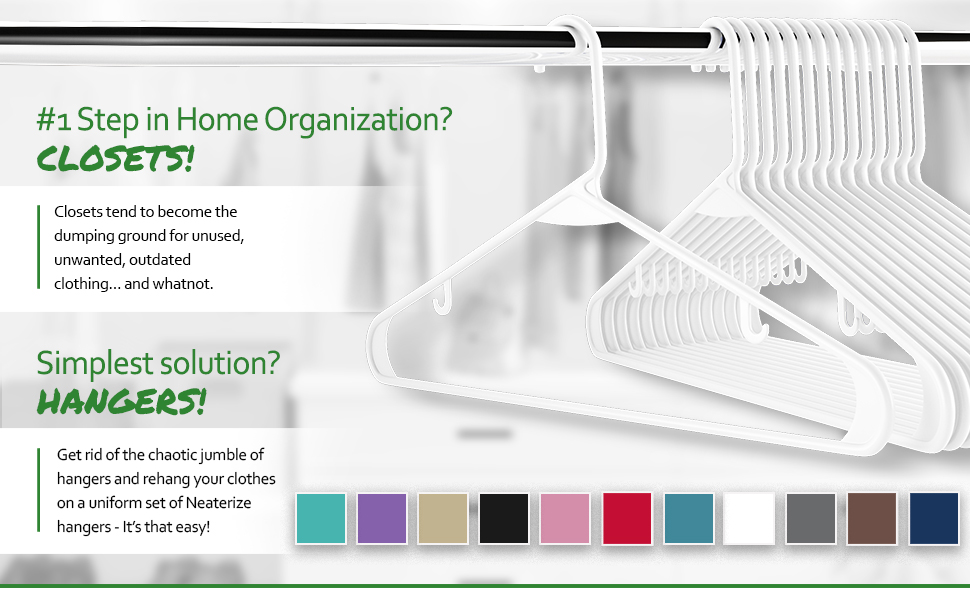 #1 Step in Home Organization?
CLOSETS!

Closets tend to become the dumping ground for unused, unwanted, outdated clothing… and whatnot.

Simplest solution?
HANGERS!

Get rid of the chaotic jumble of hangers and rehang your clothes on a uniform set of Neaterize hangers - It's that easy!